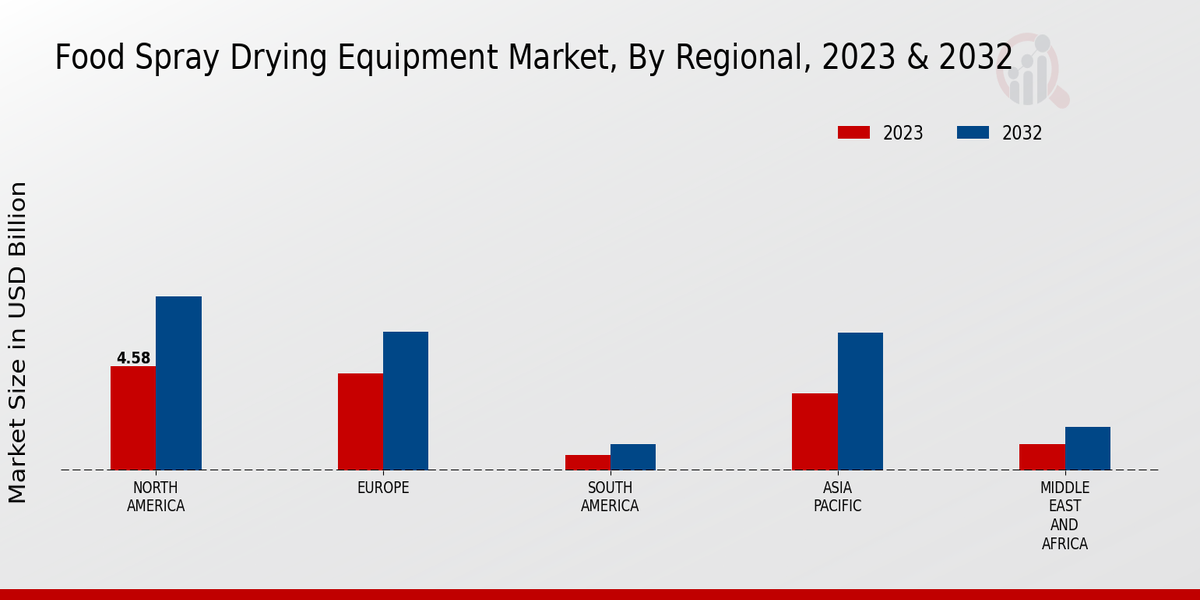 Food Spray Drying Equipment Market, By Regional, 2023 & 2032

2023
2032

Market Size in USD Billion

4.58

NORTH AMERICA
EUROPE
SOUTH AMERICA
ASIA PACIFIC
MIDDLE EAST AND AFRICA